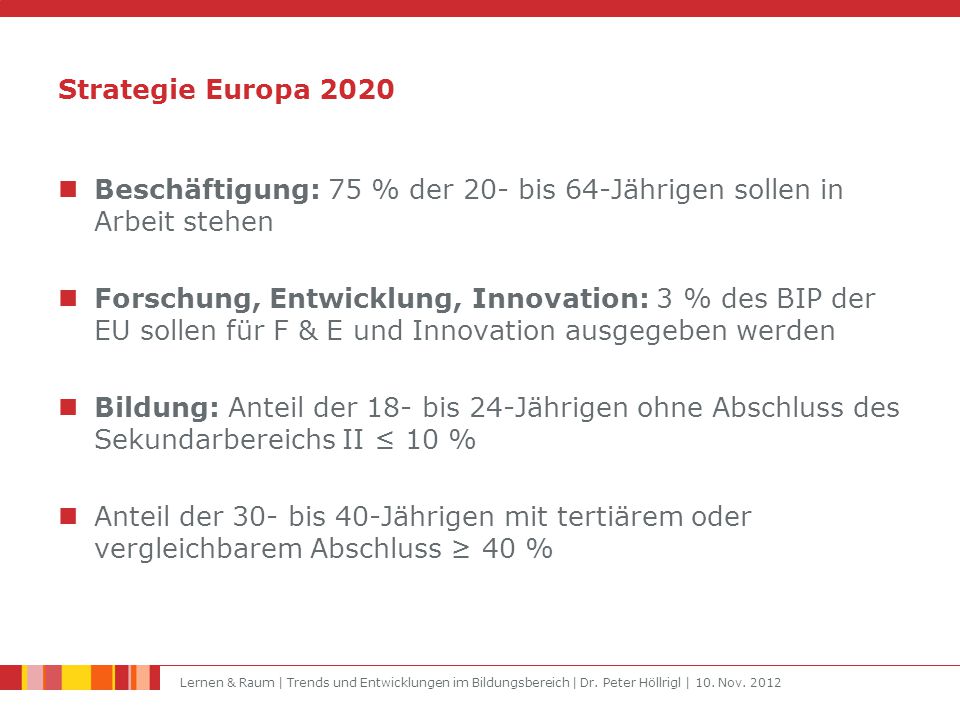 Strategie Europa 2020

Beschäftigung: 75 % der 20- bis 64-Jährigen sollen in Arbeit stehen

Forschung, Entwicklung, Innovation: 3 % des BIP der EU sollen für F & E und Innovation ausgegeben werden

Bildung: Anteil der 18- bis 24-Jährigen ohne Abschluss des Sekundarbereichs II $\leq$ 10 %

Anteil der 30- bis 40-Jährigen mit tertiärem oder vergleichbarem Abschluss $\geq$ 40 %

Lernen & Raum | Trends und Entwicklungen im Bildungsbereich | Dr. Peter Höllrigl | 10. Nov. 2012